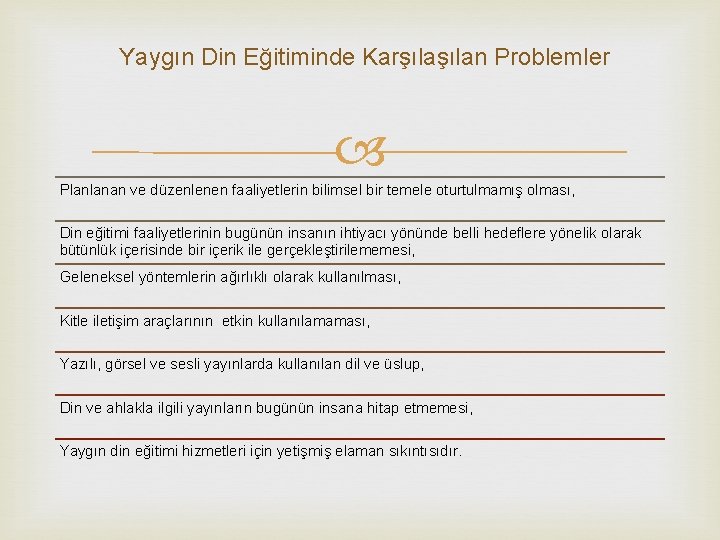 Yaygın Din Eğitiminde Karşılaşılan Problemler

Planlanan ve düzenlenen faaliyetlerin bilimsel bir temele oturtulmamış olması,

Din eğitimi faaliyetlerinin bugünün insanın ihtiyacı yönünde belli hedeflere yönelik olarak bütünlük içerisinde bir içerik ile gerçekleştirilememesi,

Geleneksel yöntemlerin ağırlıklı olarak kullanılması,

Kitle iletişim araçlarının etkin kullanılamaması,

Yazılı, görsel ve sesli yayınlarda kullanılan dil ve üslup,

Din ve ahlakla ilgili yayınların bugünün insana hitap etmemesi,

Yaygın din eğitimi hizmetleri için yetişmiş elaman sıkıntısıdır.